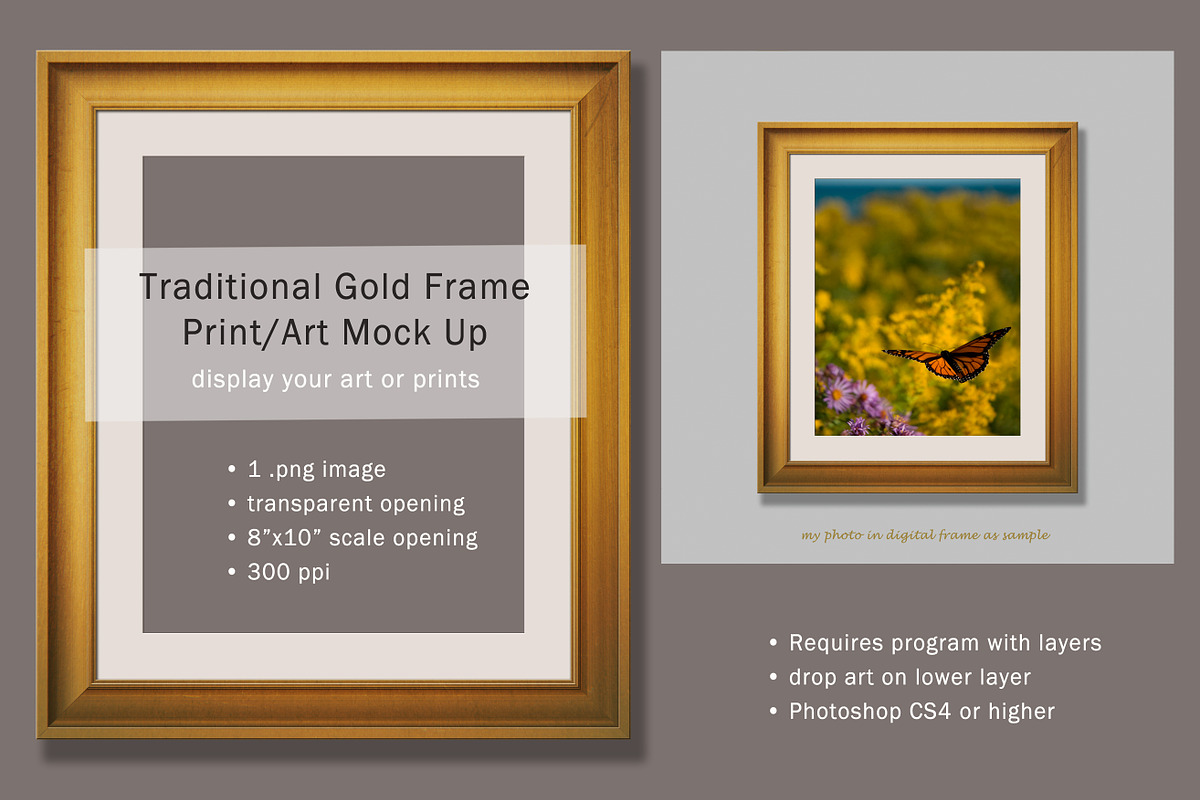 Traditional Gold Frame
Print/Art Mock Up
display your art or prints

• 1 .png image
• transparent opening
• 8"x10" scale opening
• 300 ppi

my photo in digital frame as sample

• Requires program with layers
• drop art on lower layer
• Photoshop CS4 or higher